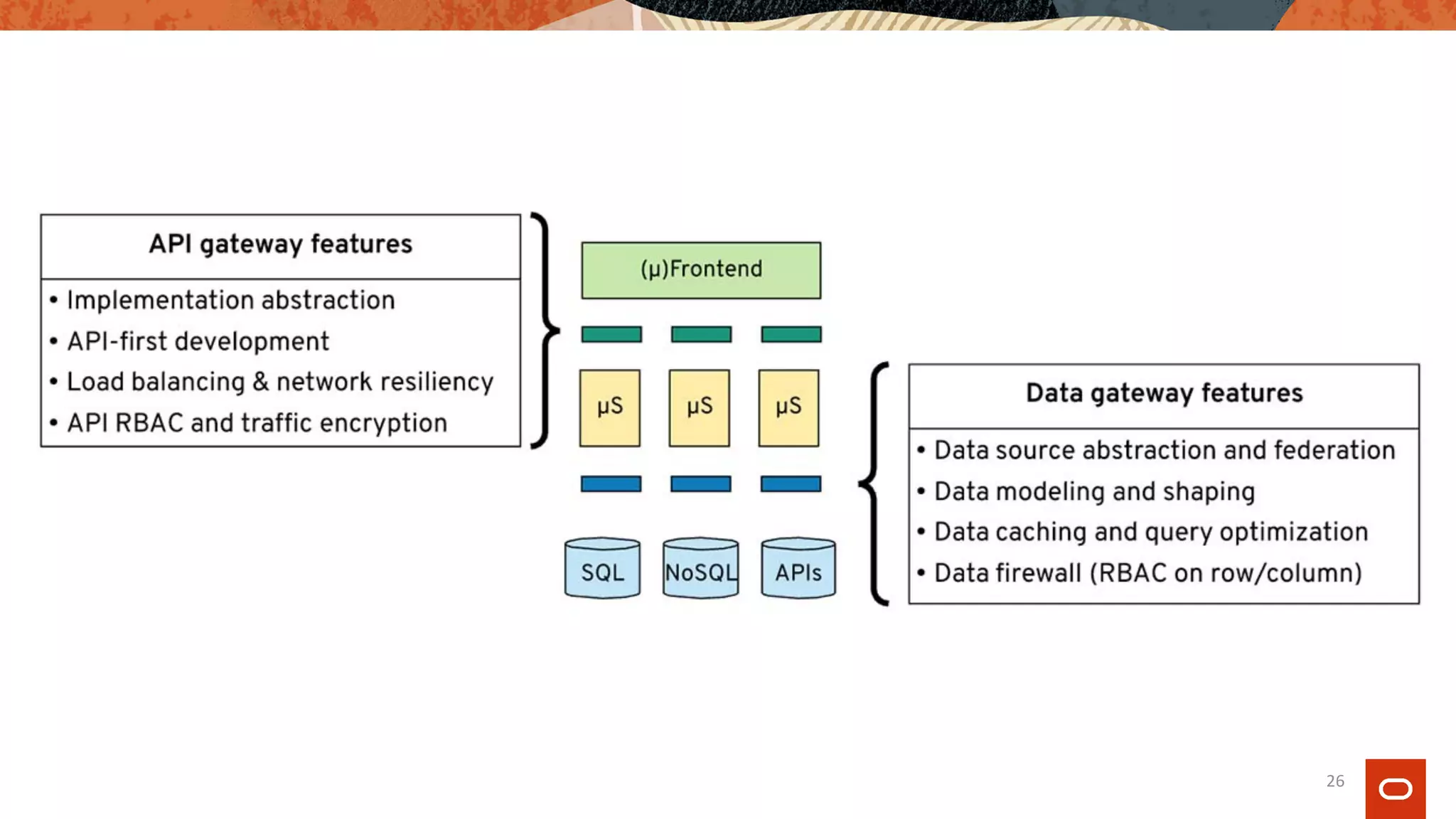 API gateway features

• Implementation abstraction
• API-first development
• Load balancing & network resiliency
• API RBAC and traffic encryption

(μ)Frontend

μS

μS

μS

SQL

NoSQL

APIs

Data gateway features

• Data source abstraction and federation
• Data modeling and shaping
• Data caching and query optimization
• Data firewall (RBAC on row/column)

26